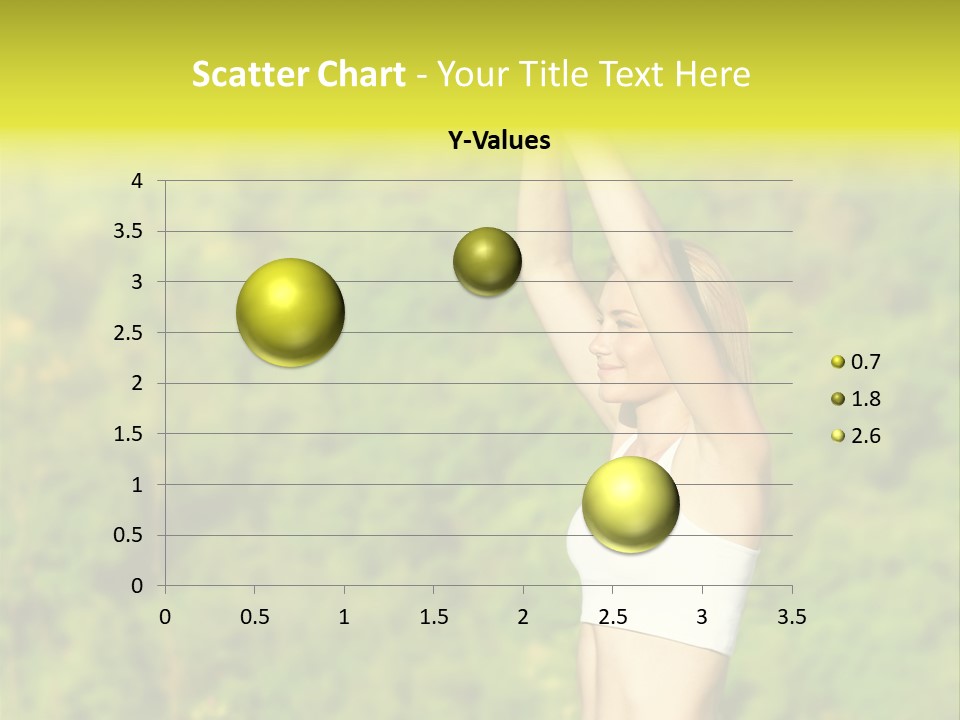 Scatter Chart - Your Title Text Here

Y-Values

4
3.5
3
2.5
2
1.5
1
0.5
0

0 0.5 1 1.5 2 2.5 3 3.5

0.7
1.8
2.6